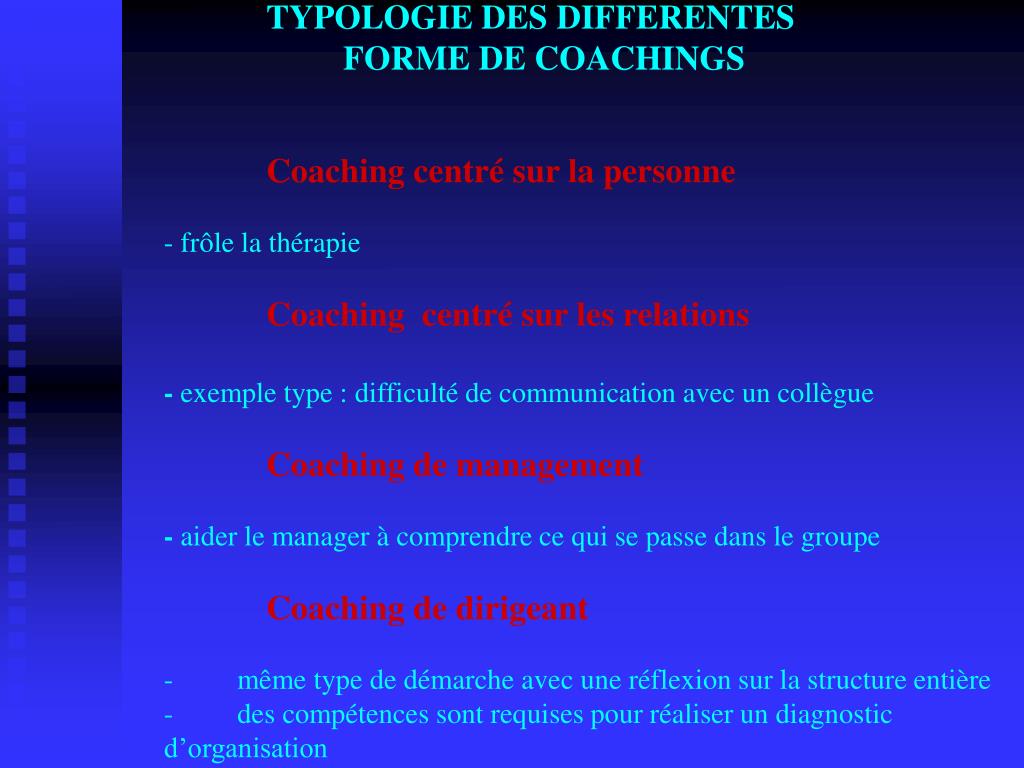 TYPOLOGIE DES DIFFERENTES
FORME DE COACHINGS

Coaching centré sur la personne

- frôle la thérapie

Coaching centré sur les relations

- exemple type : difficulté de communication avec un collègue

Coaching de management

- aider le manager à comprendre ce qui se passe dans le groupe

Coaching de dirigeant

- même type de démarche avec une réflexion sur la structure entière
- des compétences sont requises pour réaliser un diagnostic d’organisation